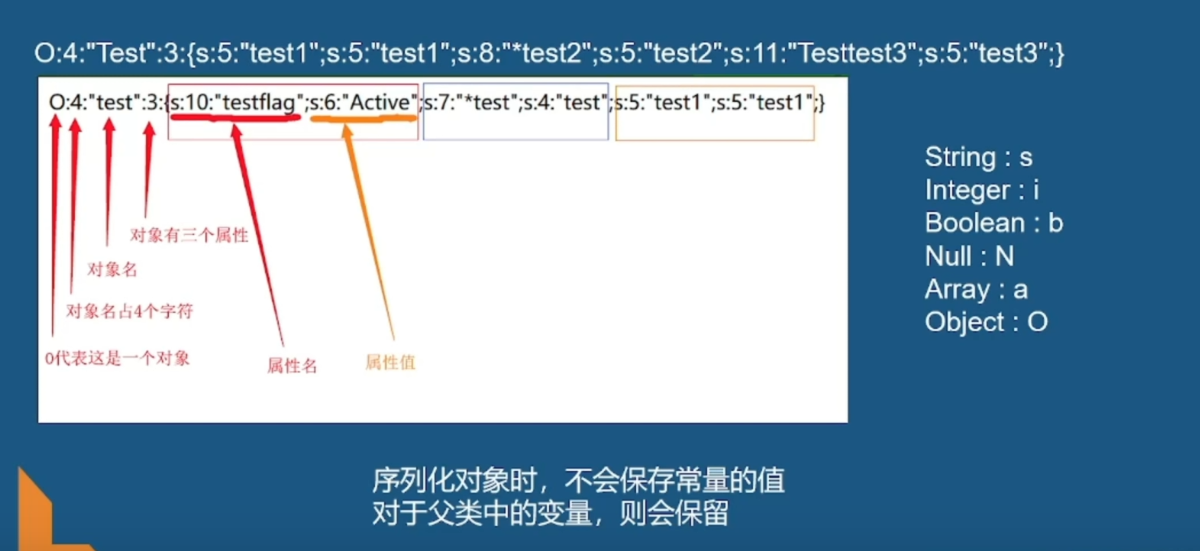 O:4:"Test":3:{s:5:"test1";s:5:"test1";s:8:"*test2";s:5:"test2";s:11:"Testtest3";s:5:"test3";}

O:4:"test":3:{s:10:"testflag";s:6:"Active";s:7:"*test";s:4:"test";s:5:"test1";s:5:"test1";}

对象有三个属性

对象名

对象名占4个字符

O代表这是一个对象

属性名

属性值

String : s
Integer : i
Boolean : b
Null : N
Array : a
Object : O

序列化对象时，不会保存常量的值
对于父类中的变量，则会保留